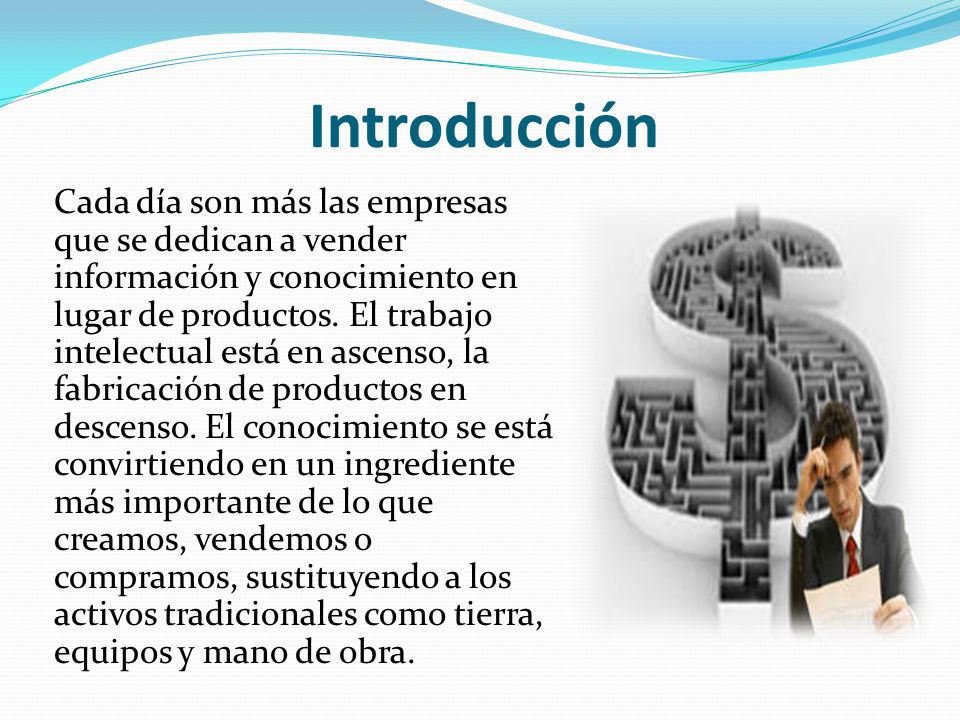 Introducción

Cada día son más las empresas que se dedican a vender información y conocimiento en lugar de productos. El trabajo intelectual está en ascenso, la fabricación de productos en descenso. El conocimiento se está convirtiendo en un ingrediente más importante de lo que creamos, vendemos o compramos, sustituyendo a los activos tradicionales como tierra, equipos y mano de obra.